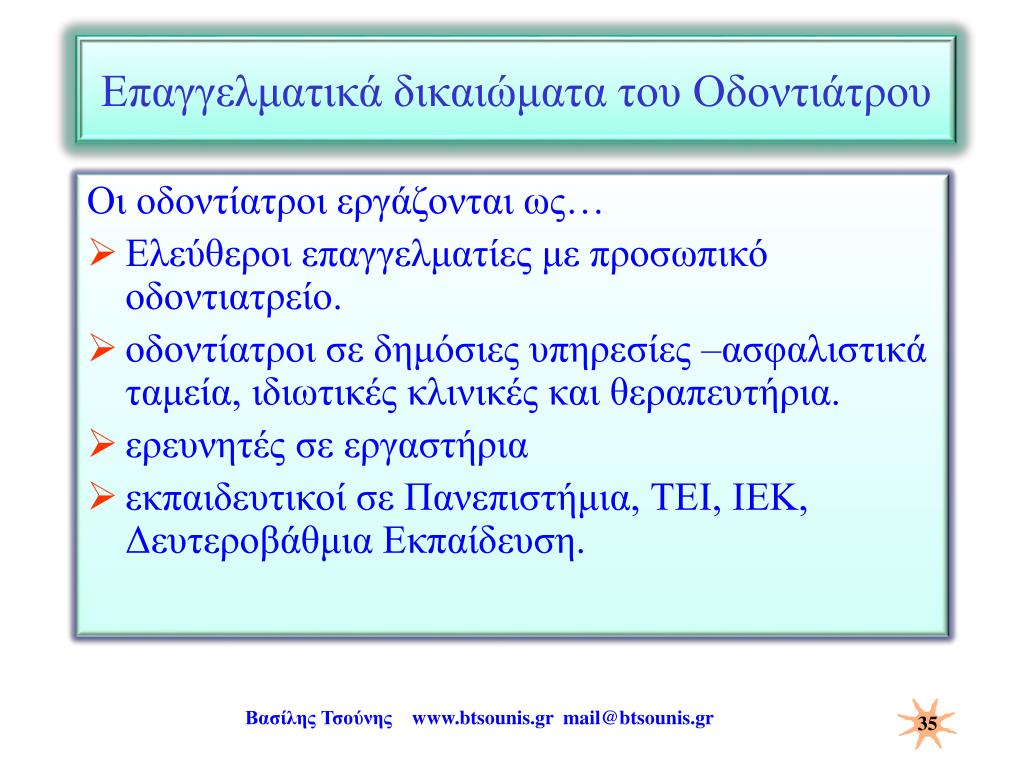 Επαγγελματικά δικαιώματα του Οδοντιάτρου

Οι οδοντίατροι εργάζονται ως…

➢ Ελεύθεροι επαγγελματίες με προσωπικό οδοντιατρείο.

➢ οδοντίατροι σε δημόσιες υπηρεσίες –ασφαλιστικά ταμεία, ιδιωτικές κλινικές και θεραπευτήρια.

➢ ερευνητές σε εργαστήρια

➢ εκπαιδευτικοί σε Πανεπιστήμια, ΤΕΙ, ΙΕΚ, Δευτεροβάθμια Εκπαίδευση.

Βασίλης Τσούνης www.btsounis.gr mail@btsounis.gr

35